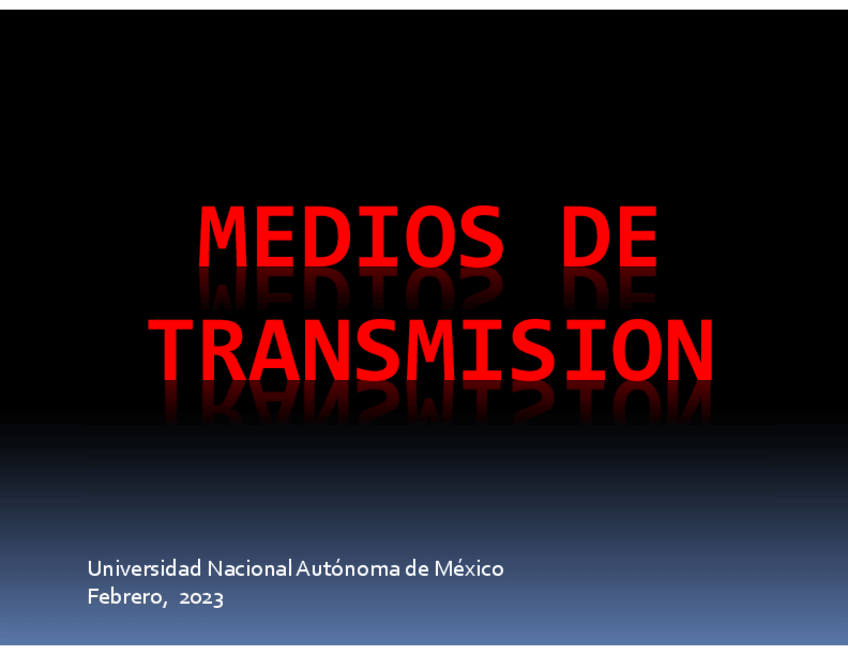 MEDIOS DE TRANSMISION

Universidad Nacional Autónoma de México
Febrero, 2023